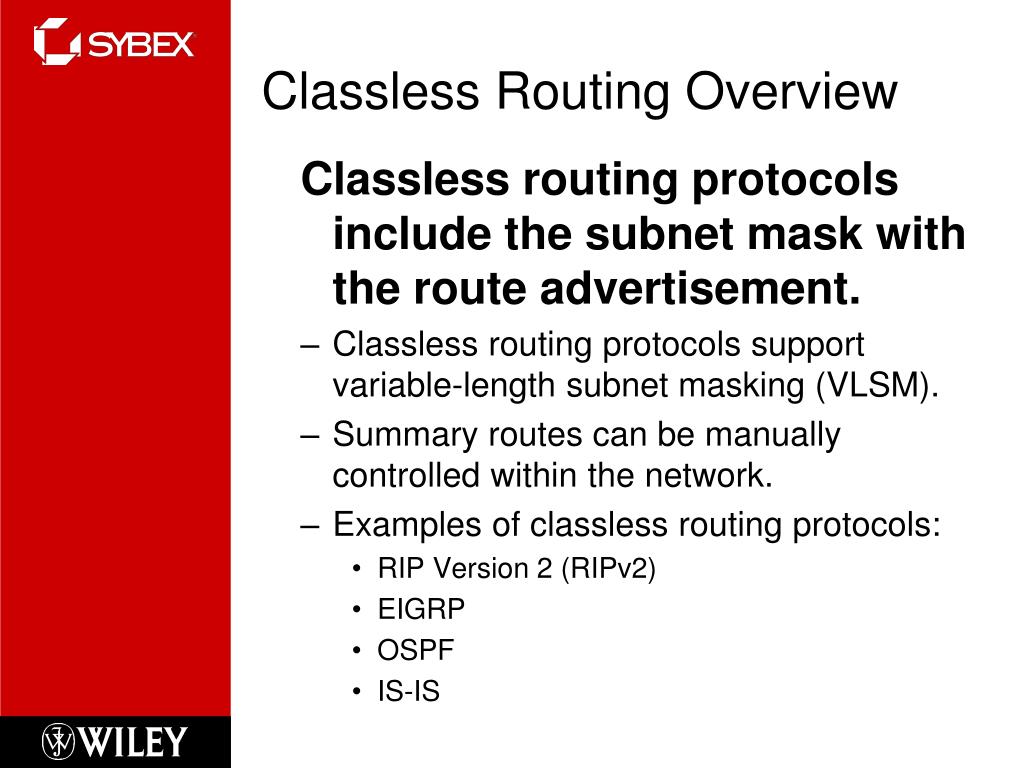 SYBEX

Classless Routing Overview

Classless routing protocols include the subnet mask with the route advertisement.

– Classless routing protocols support variable-length subnet masking (VLSM).
– Summary routes can be manually controlled within the network.
– Examples of classless routing protocols:
• RIP Version 2 (RIPv2)
• EIGRP
• OSPF
• IS-IS

WILEY